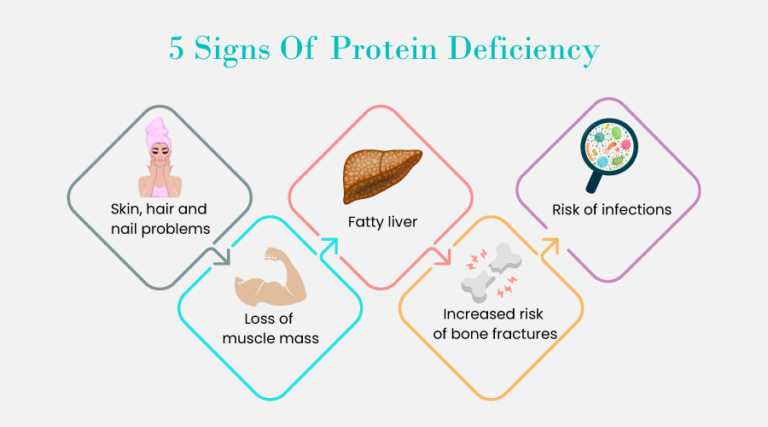 5 Signs Of Protein Deficiency

Skin, hair and nail problems

Loss of muscle mass

Fatty liver

Increased risk of bone fractures

Risk of infections